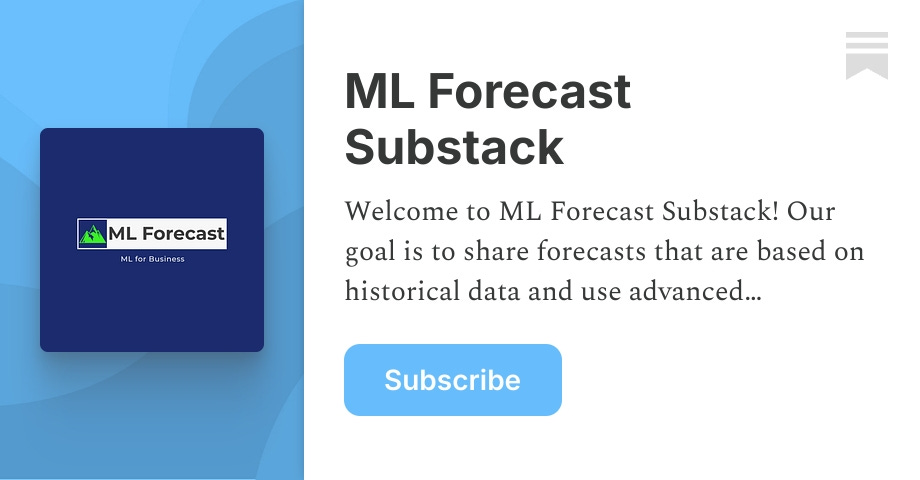 ML Forecast
ML for Business

ML Forecast Substack

Welcome to ML Forecast Substack! Our goal is to share forecasts that are based on historical data and use advanced…

Subscribe